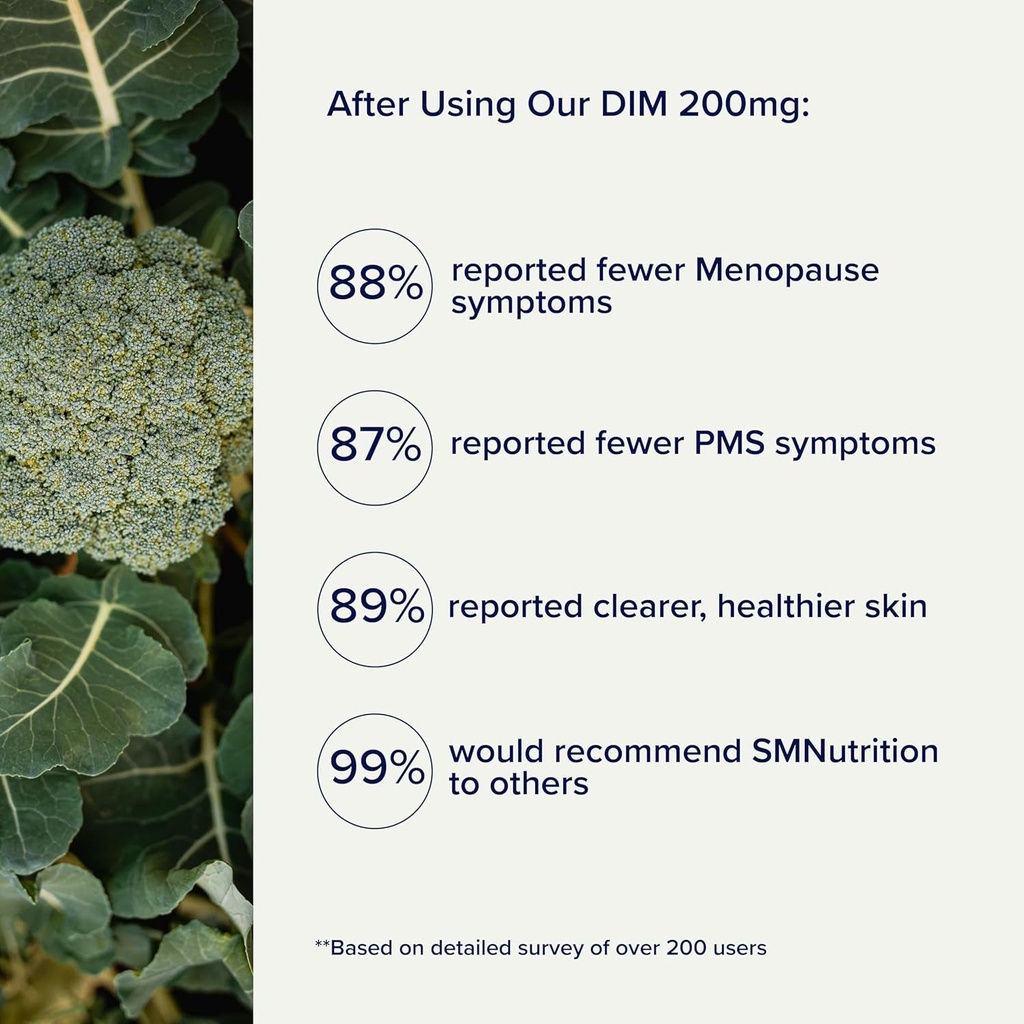 After Using Our DIM 200mg:

88% reported fewer Menopause symptoms

87% reported fewer PMS symptoms

89% reported clearer, healthier skin

99% would recommend SMNutrition to others

**Based on detailed survey of over 200 users